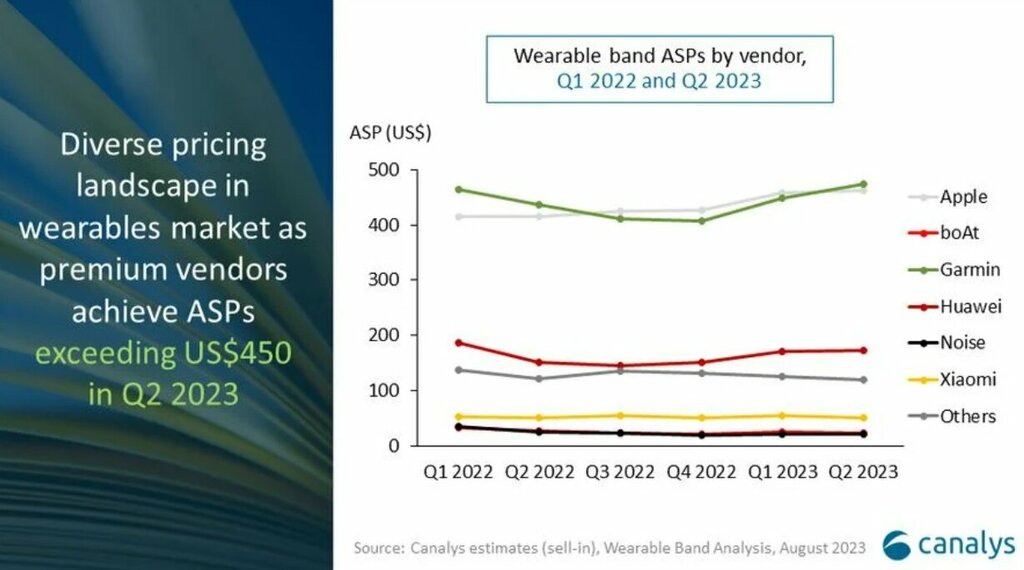 Diverse pricing landscape in wearables market as premium vendors achieve ASPs exceeding US$450 in Q2 2023

Wearable band ASPs by vendor, Q1 2022 and Q2 2023

ASP (US$)

500
400
300
200
100
0

Q1 2022 Q2 2022 Q3 2022 Q4 2022 Q1 2023 Q2 2023

Apple
boAt
Garmin
Huawei
Noise
Xiaomi
Others

Source: Canalys estimates (sell-in), Wearable Band Analysis, August 2023

canalys